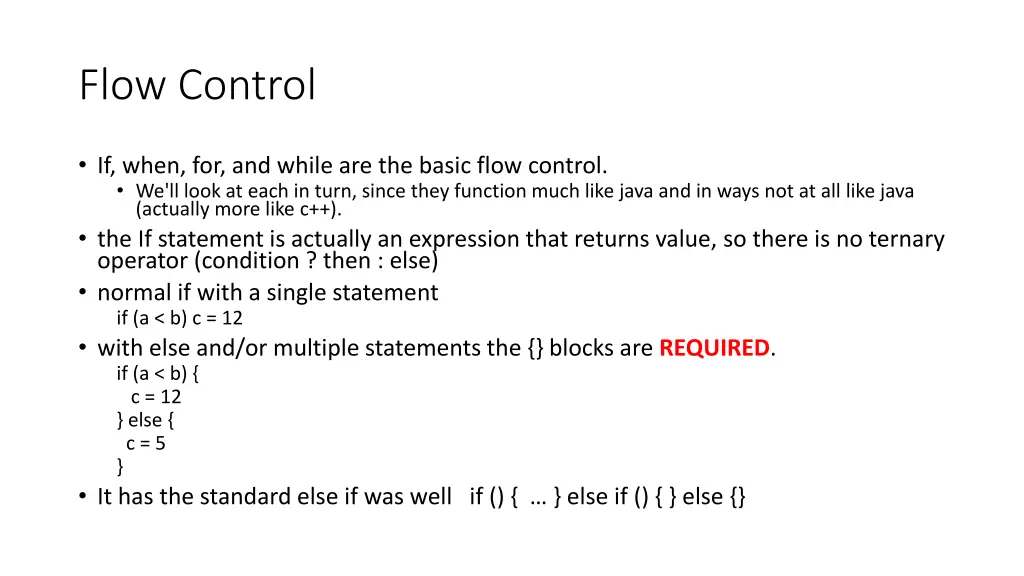 Flow Control

• If, when, for, and while are the basic flow control.
  • We'll look at each in turn, since they function much like java and in ways not at all like java (actually more like c++).
• the If statement is actually an expression that returns value, so there is no ternary operator (condition ? then : else)
• normal if with a single statement
  if (a < b) c = 12
• with else and/or multiple statements the {} blocks are REQUIRED.
  if (a < b) {
    c = 12
  } else {
    c = 5
  }
• It has the standard else if was well if () { … } else if () { } else {}